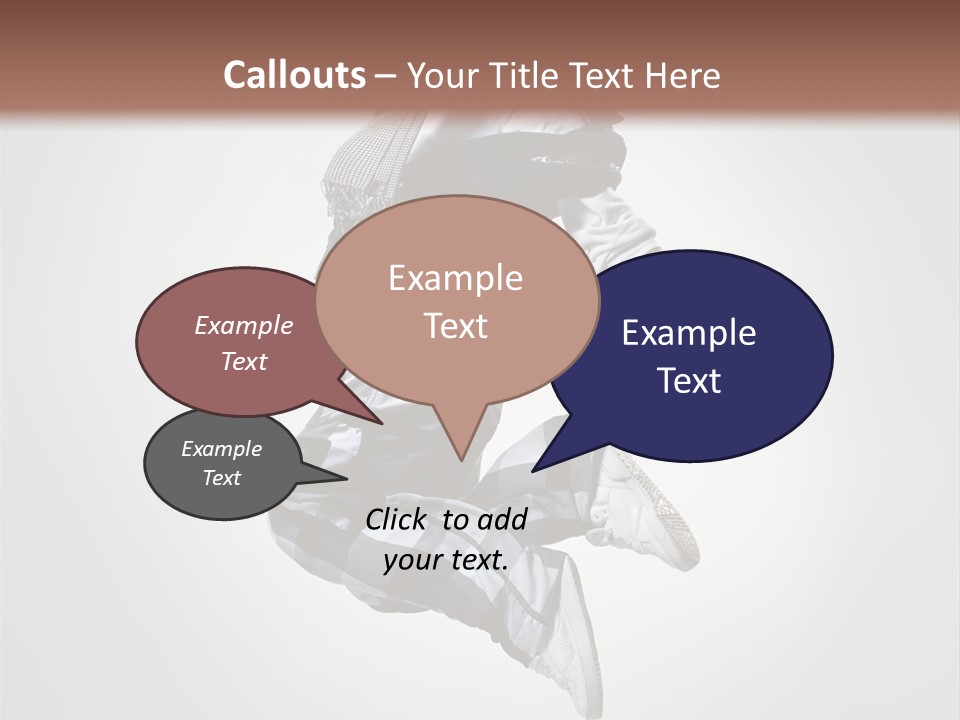 Callouts – Your Title Text Here

Example Text

Example Text

Example Text

Example Text

Click to add your text.